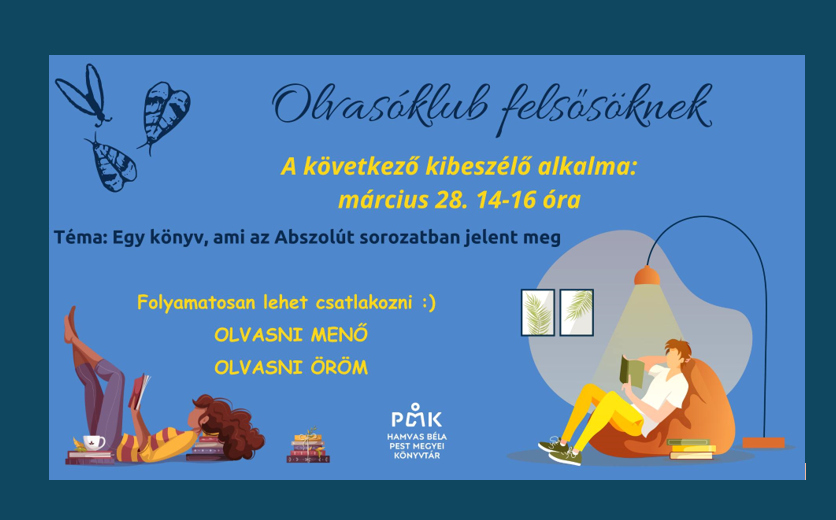 Olvasóklub felsősöknek

A következő kibeszélő alkalma:
március 28. 14-16 óra

Téma: Egy könyv, ami az Abszolút sorozatban jelent meg

Folyamatosan lehet csatlakozni :)
OLVASNI MENŐ
OLVASNI ÖRÖM

PMK
HAMVAS BÉLA
PEST MEGYEI
KÖNYVTÁR